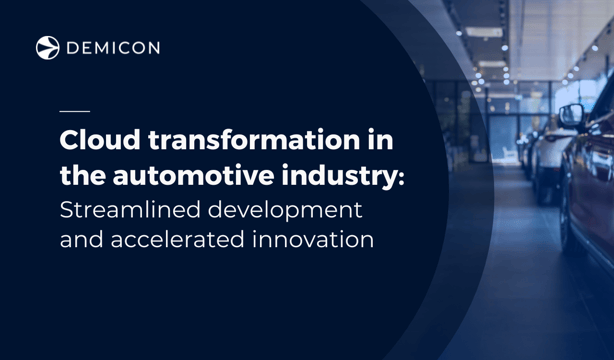 DEMICON

Cloud transformation in the automotive industry:
Streamlined development and accelerated innovation